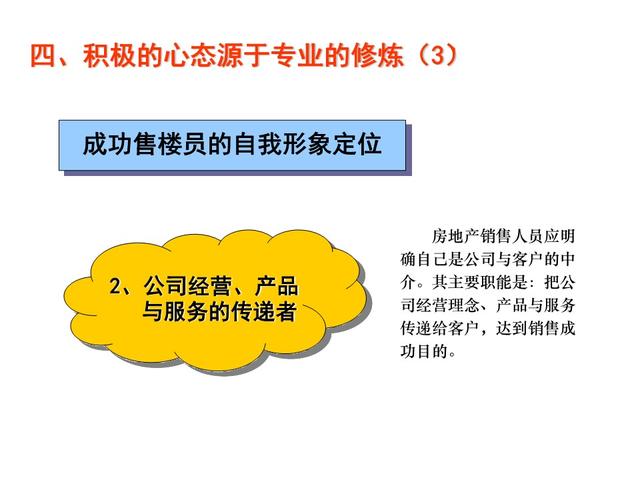 四、积极的心态源于专业的修炼（3）

成功售楼员的自我形象定位

2、公司经营、产品与服务的传递者

房地产销售人员应明确自己是公司与客户的中介。其主要职能是：把公司经营理念、产品与服务传递给客户，达到销售成功目的。